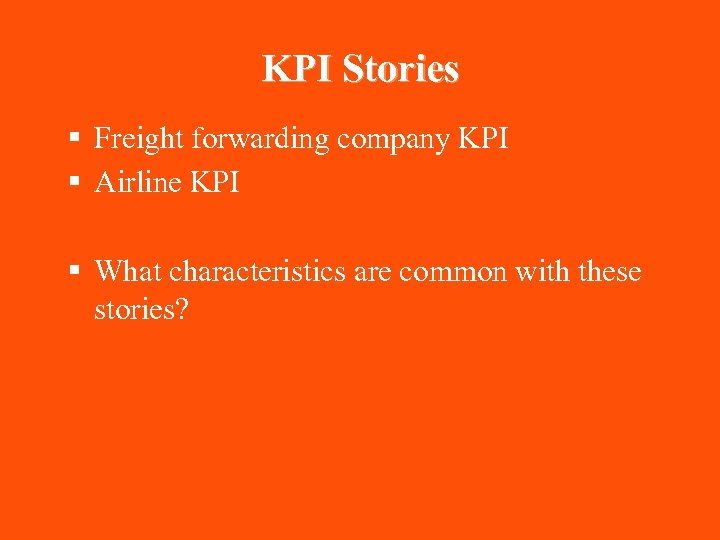 KPI Stories

▪ Freight forwarding company KPI
▪ Airline KPI

▪ What characteristics are common with these stories?